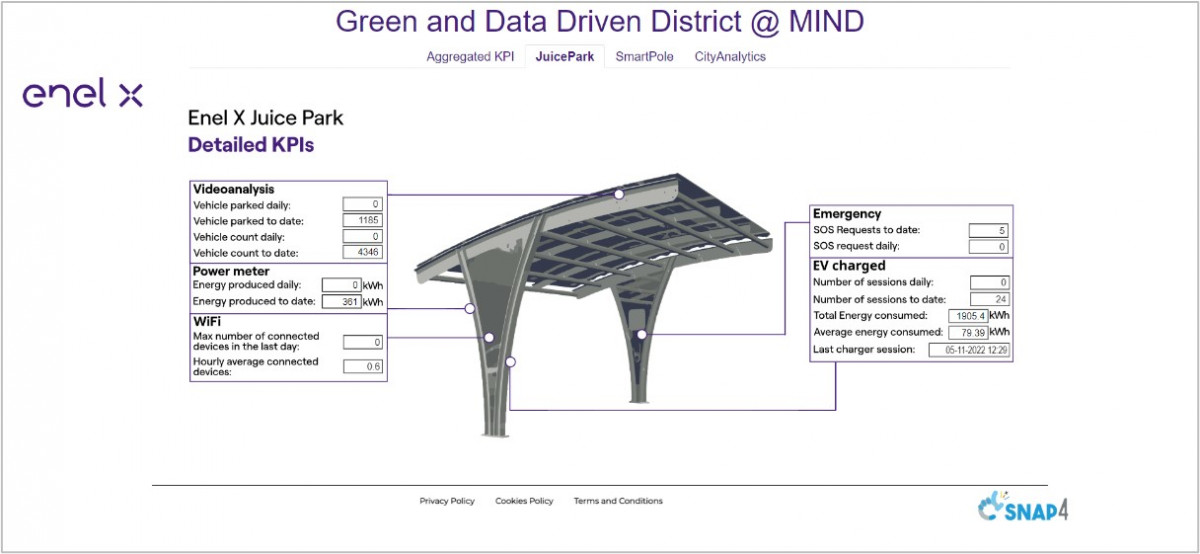 Green and Data Driven District @ MIND

Aggregated KPI JuicePark SmartPole CityAnalytics

enel x

Enel X Juice Park
Detailed KPIs

Videoanalysis
Vehicle parked daily: 0
Vehicle parked to date: 1185
Vehicle count daily: 0
Vehicle count to date: 4346

Power meter
Energy produced daily: 0 kWh
Energy produced to date: 361 kWh

WiFi
Max number of connected devices in the last day: 0
Hourly average connected devices: 0.6

Emergency
SOS Requests to date: 5
SOS request daily: 0

EV charged
Number of sessions daily: 0
Number of sessions to date: 24
Total Energy consumed: 1905.4 kWh
Average energy consumed: 79.39 kWh
Last charger session: 05-11-2022 12:29

Privacy Policy Cookies Policy Terms and Conditions

SNAP4